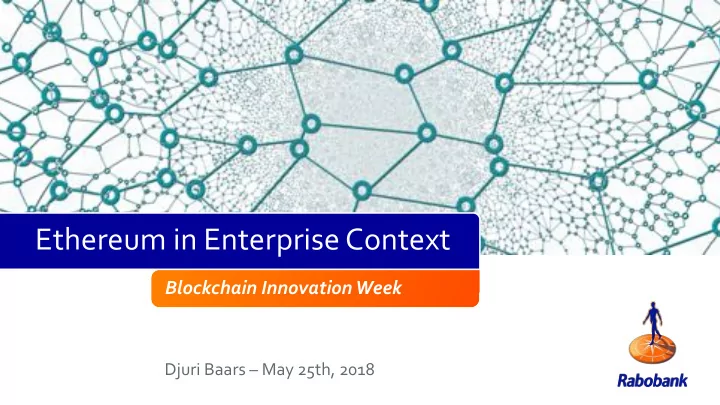 Ethereum in Enterprise Context

Blockchain Innovation Week

Djuri Baars – May 25th, 2018

Rabobank